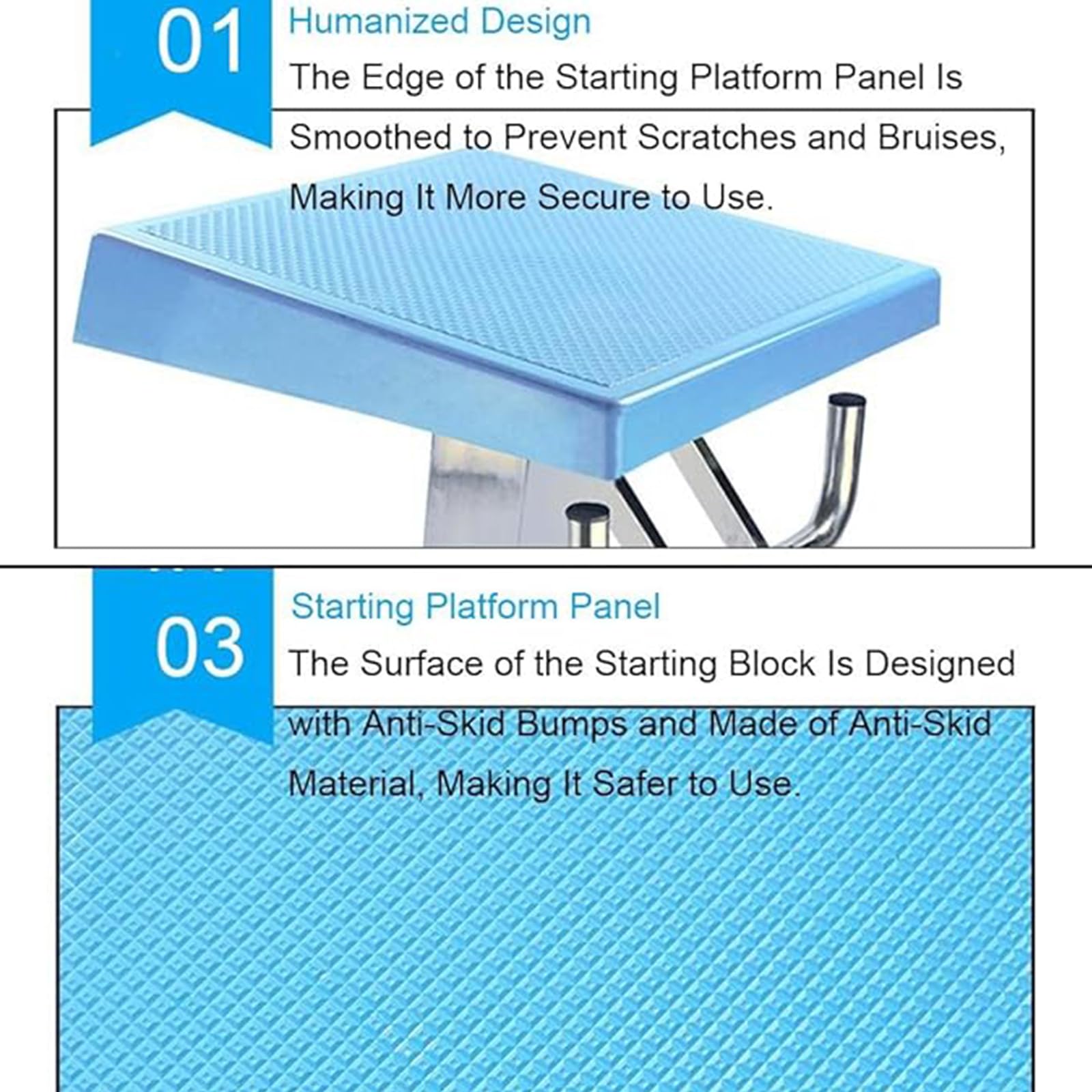 01

Humanized Design

The Edge of the Starting Platform Panel Is Smoothed to Prevent Scratches and Bruises, Making It More Secure to Use.

03

Starting Platform Panel

The Surface of the Starting Block Is Designed with Anti-Skid Bumps and Made of Anti-Skid Material, Making It Safer to Use.